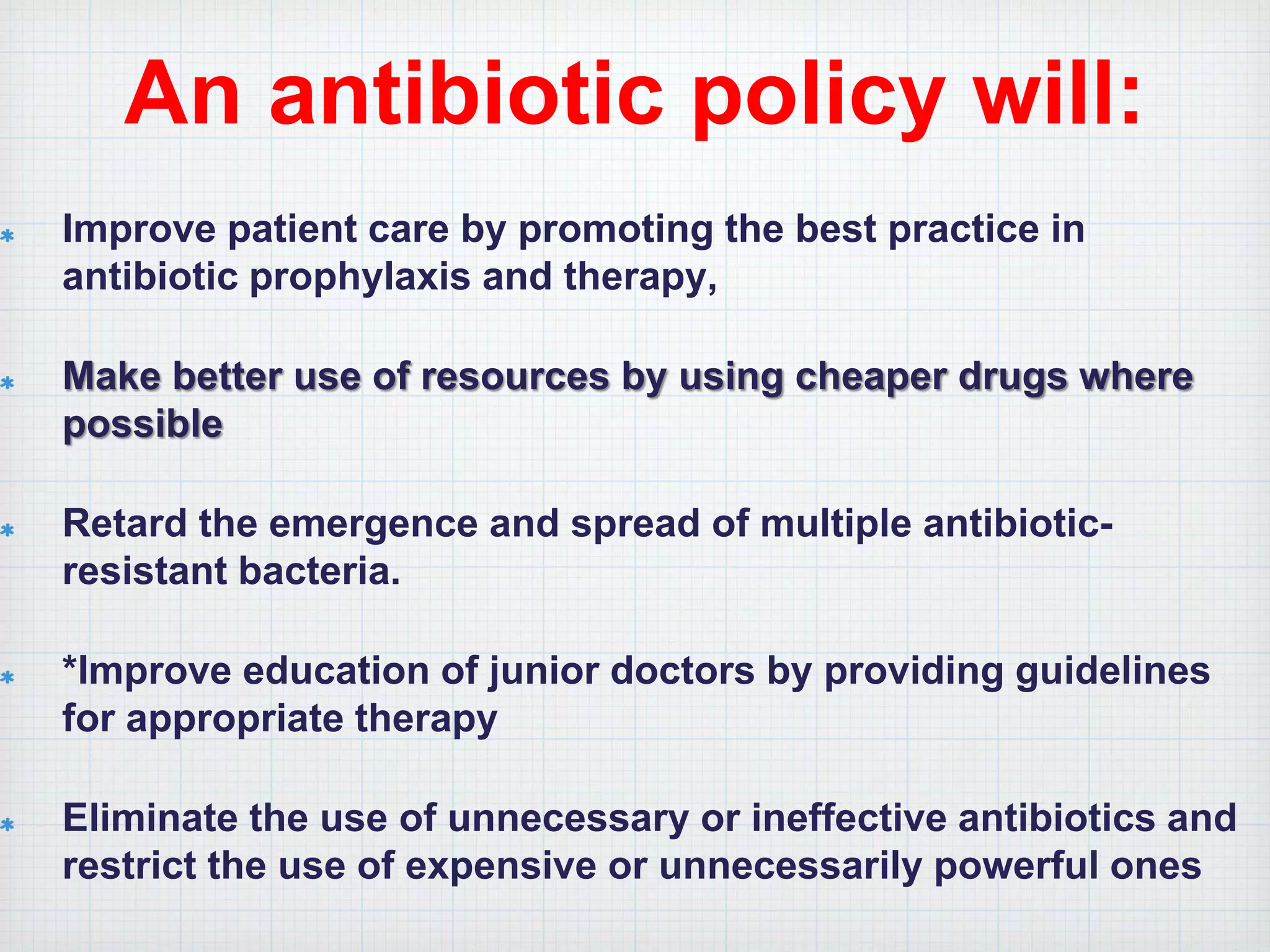 An antibiotic policy will:

* Improve patient care by promoting the best practice in antibiotic prophylaxis and therapy,

* Make better use of resources by using cheaper drugs where possible

* Retard the emergence and spread of multiple antibiotic-resistant bacteria.

* *Improve education of junior doctors by providing guidelines for appropriate therapy

* Eliminate the use of unnecessary or ineffective antibiotics and restrict the use of expensive or unnecessarily powerful ones